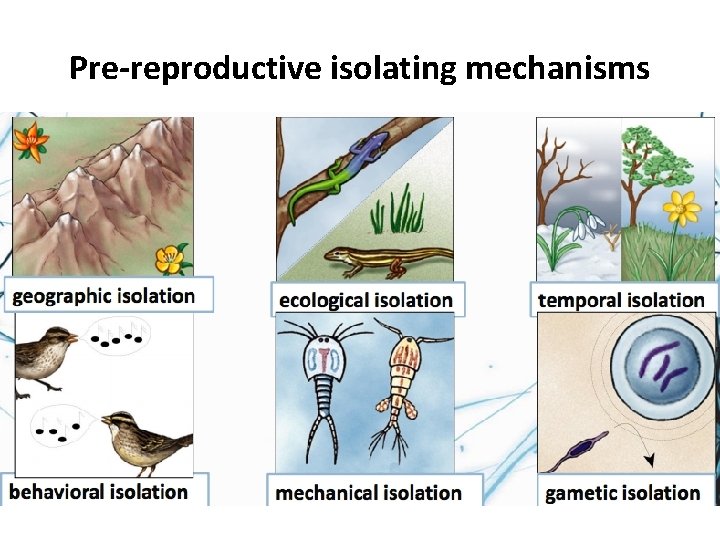 Pre-reproductive isolating mechanisms

geographic isolation

ecological isolation

temporal isolation

behavioral isolation

mechanical isolation

gametic isolation